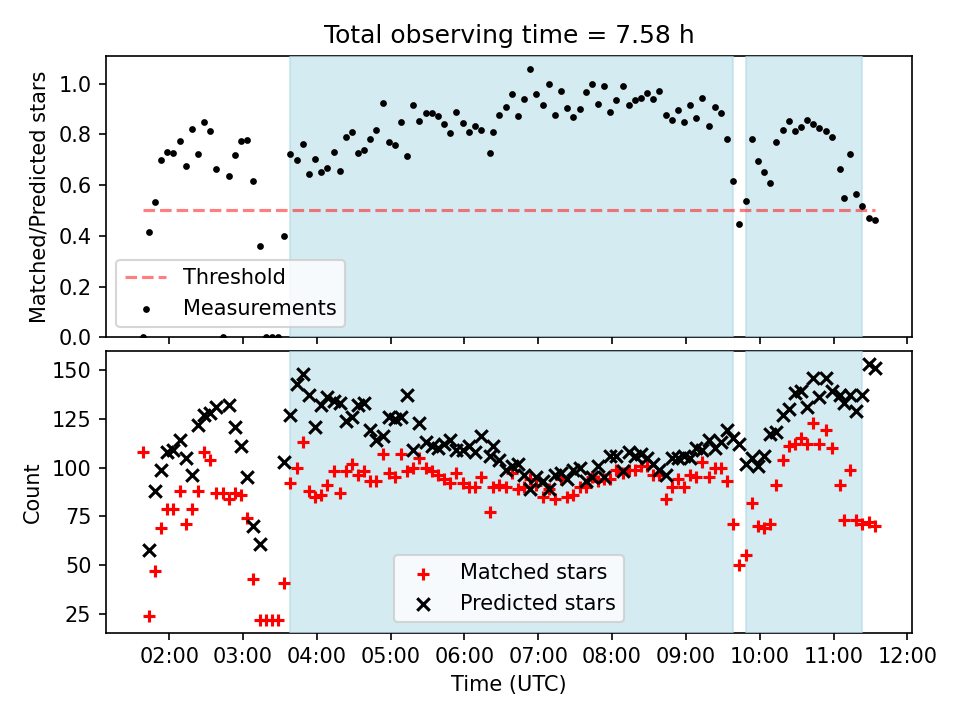 Total observing time = 7.58 h

Matched/Predicted stars

1.0
0.8
0.6
0.4
0.2
0.0

Threshold
Measurements

Count

150
125
100
75
50
25

Matched stars
Predicted stars

02:00 03:00 04:00 05:00 06:00 07:00 08:00 09:00 10:00 11:00 12:00

Time (UTC)